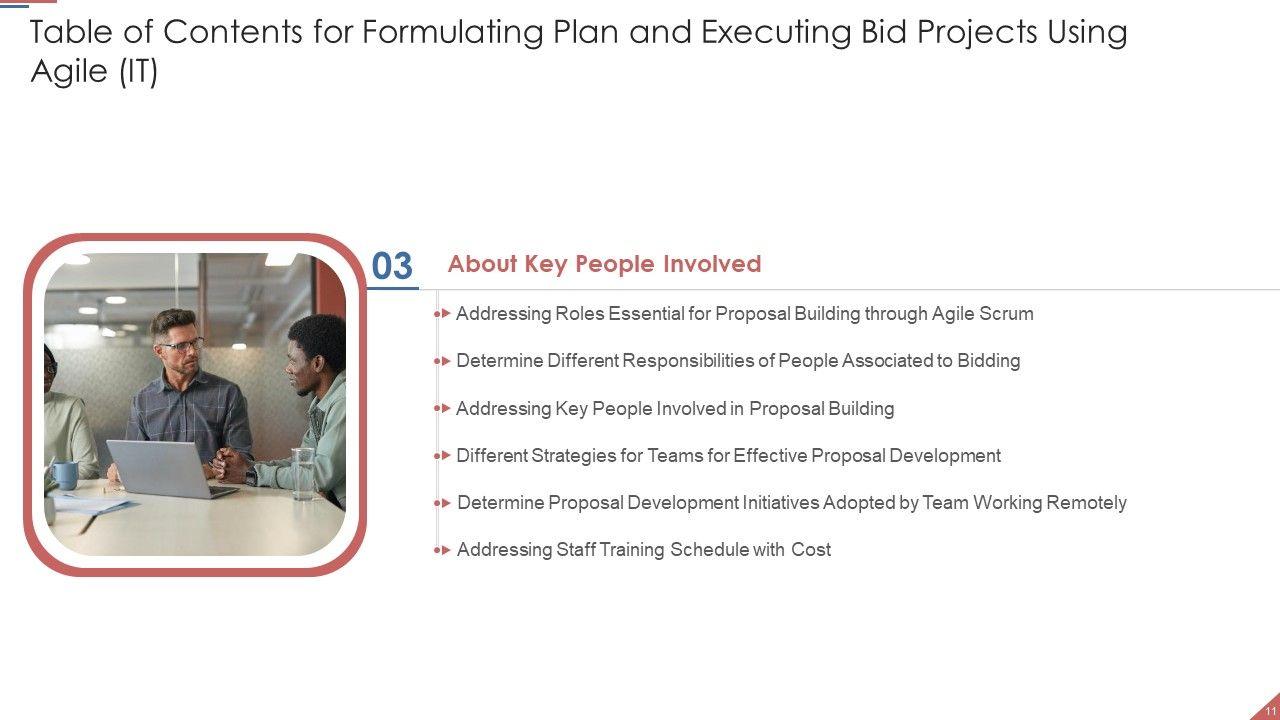 Table of Contents for Formulating Plan and Executing Bid Projects Using Agile (IT)

03

About Key People Involved

Addressing Roles Essential for Proposal Building through Agile Scrum

Determine Different Responsibilities of People Associated to Bidding

Addressing Key People Involved in Proposal Building

Different Strategies for Teams for Effective Proposal Development

Determine Proposal Development Initiatives Adopted by Team Working Remotely

Addressing Staff Training Schedule with Cost

11